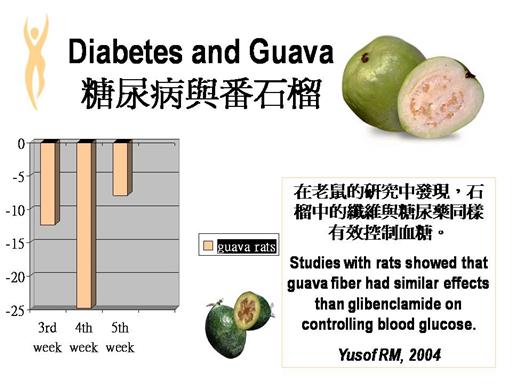 Diabetes and Guava
糖尿病與番石榴

0
-5
-10
-15
-20
-25

3rd week
4th week
5th week

guava rats

在老鼠的研究中發現，石榴中的纖維與糖尿藥同樣有效控制血糖。

Studies with rats showed that guava fiber had similar effects than glibenclamide on controlling blood glucose.

Yusof RM, 2004